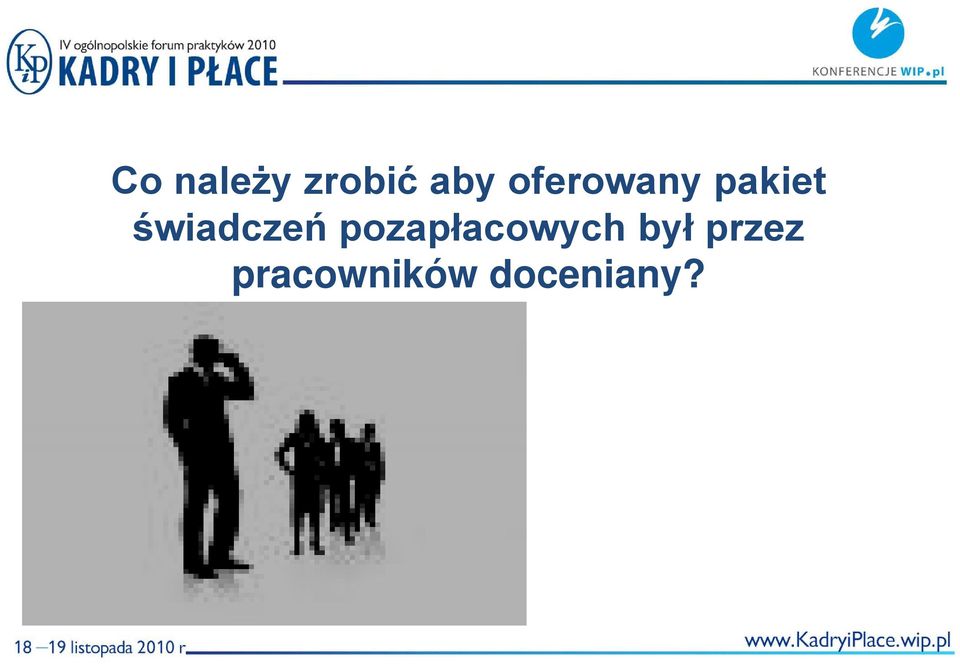 KiP IV ogólnopolskie forum praktyków 2010
KADRY I PŁACE

KONFERENCJE WIP.pl

Co należy zrobić aby oferowany pakiet świadczeń pozapłacowych był przez pracowników doceniany?

18 – 19 listopada 2010 r.

www.KadryiPlace.wip.pl